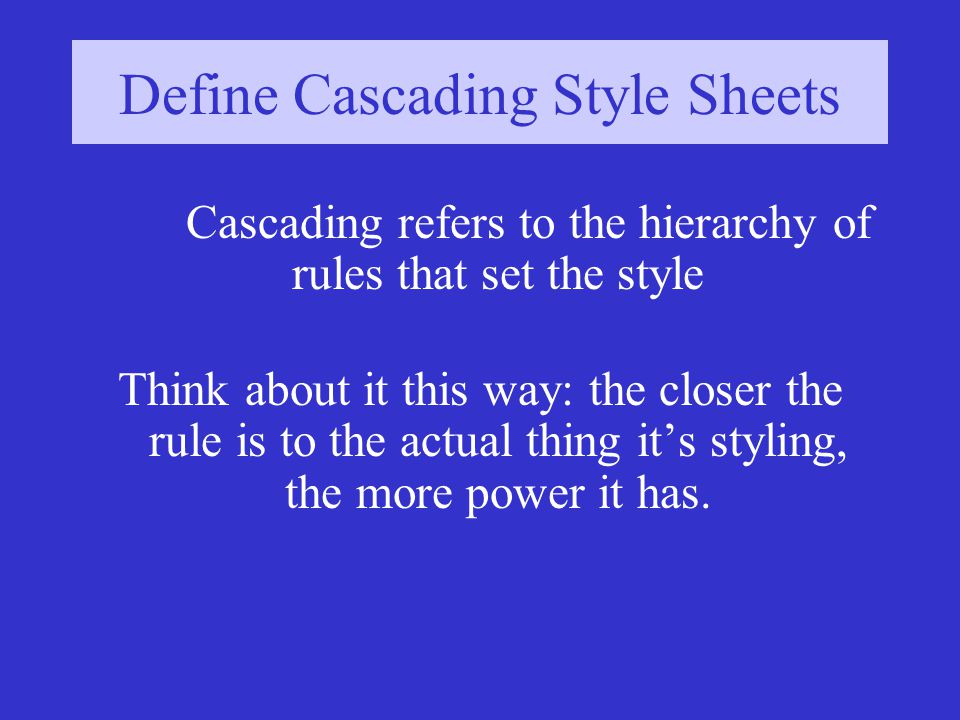 Define Cascading Style Sheets

Cascading refers to the hierarchy of rules that set the style

Think about it this way: the closer the rule is to the actual thing it’s styling, the more power it has.